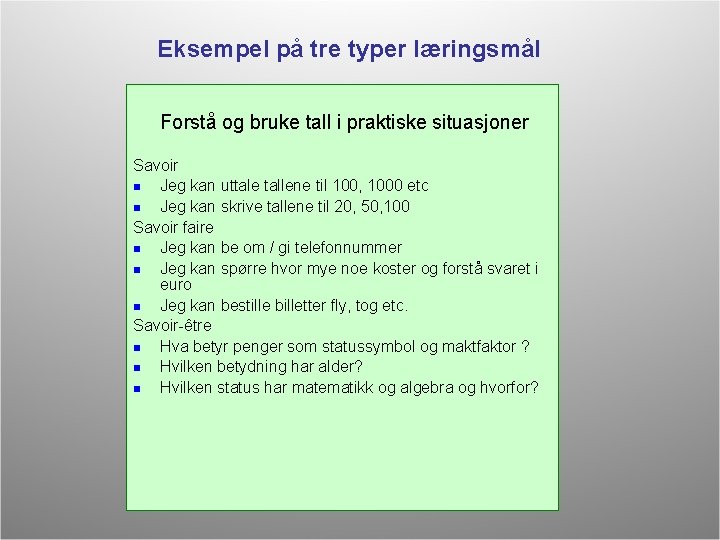 Eksempel på tre typer læringsmål

Forstå og bruke tall i praktiske situasjoner

Savoir
- Jeg kan uttale tallene til 100, 1000 etc
- Jeg kan skrive tallene til 20, 50,100

Savoir faire
- Jeg kan be om / gi telefonnummer
- Jeg kan spørre hvor mye noe koster og forstå svaret i euro
- Jeg kan bestille billetter fly, tog etc.

Savoir-être
- Hva betyr penger som statussymbol og maktfaktor ?
- Hvilken betydning har alder?
- Hvilken status har matematikk og algebra og hvorfor?